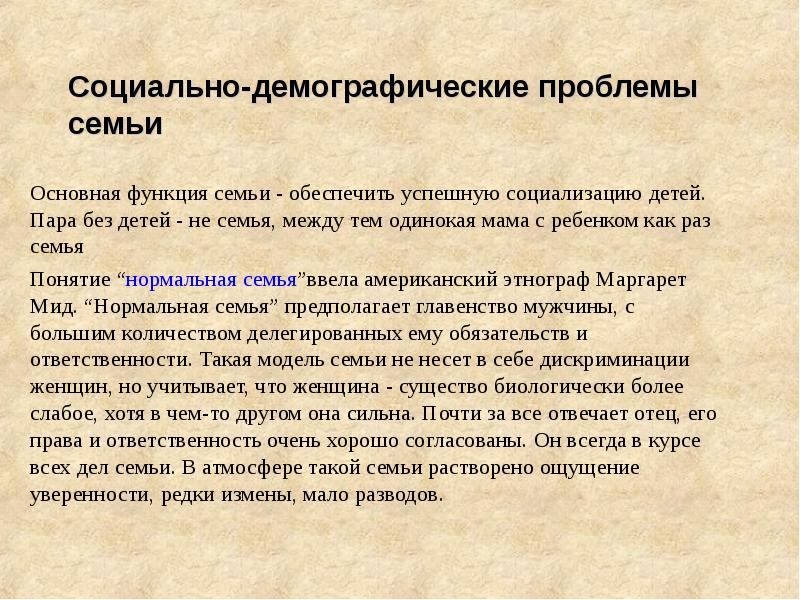 Социально-демографические проблемы семьи

Основная функция семьи - обеспечить успешную социализацию детей. Пара без детей - не семья, между тем одинокая мама с ребенком как раз семья

Понятие “нормальная семья”ввела американский этнограф Маргарет Мид. “Нормальная семья” предполагает главенство мужчины, с большим количеством делегированных ему обязательств и ответственности. Такая модель семьи не несет в себе дискриминации женщин, но учитывает, что женщина - существо биологически более слабое, хотя в чем-то другом она сильна. Почти за все отвечает отец, его права и ответственность очень хорошо согласованы. Он всегда в курсе всех дел семьи. В атмосфере такой семьи растворено ощущение уверенности, редки измены, мало разводов.